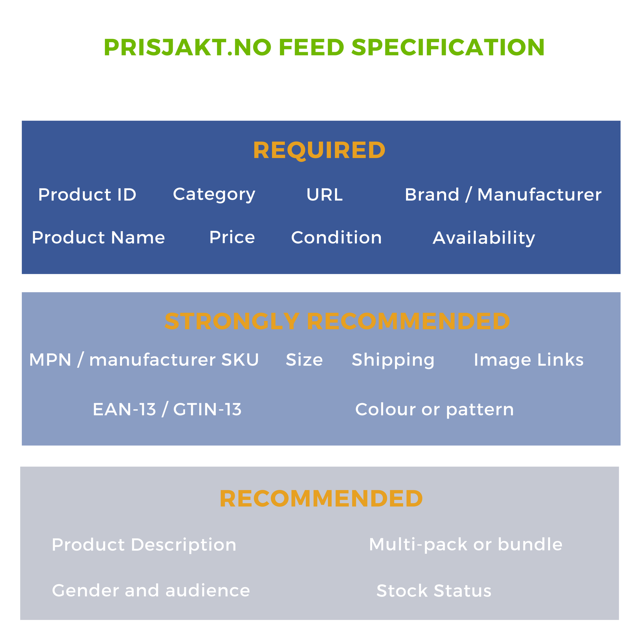 PRISJAKT.NO FEED SPECIFICATION

REQUIRED

Product ID Category URL Brand / Manufacturer

Product Name Price Condition Availability

STRONGLY RECOMMENDED

MPN / manufacturer SKU Size Shipping Image Links

EAN-13 / GTIN-13 Colour or pattern

RECOMMENDED

Product Description Multi-pack or bundle

Gender and audience Stock Status